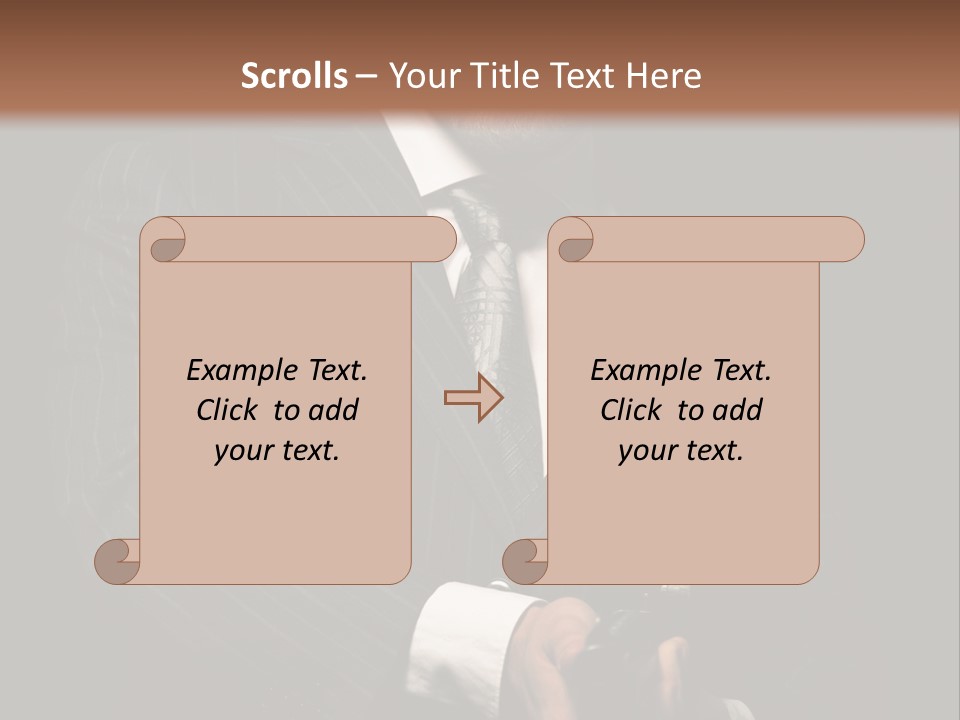 Scrolls – Your Title Text Here

Example Text. Click to add your text.

Example Text. Click to add your text.